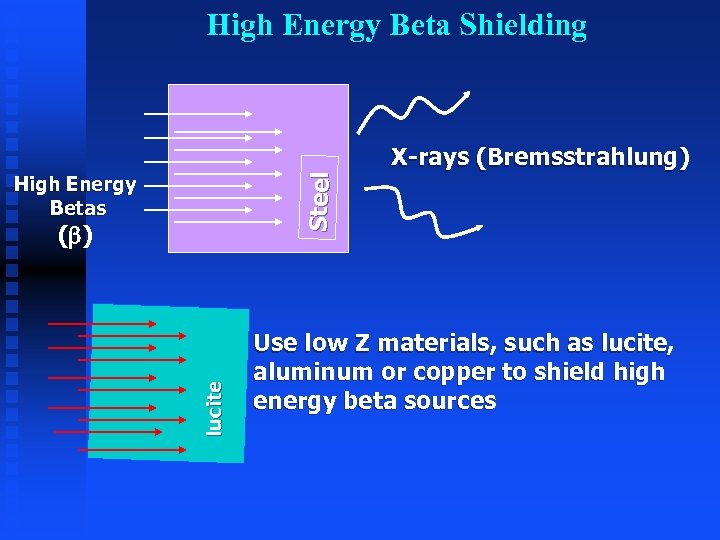 High Energy Beta Shielding

High Energy Betas
($\beta$)

Steel

X-rays (Bremsstrahlung)

lucite

Use low Z materials, such as lucite, aluminum or copper to shield high energy beta sources